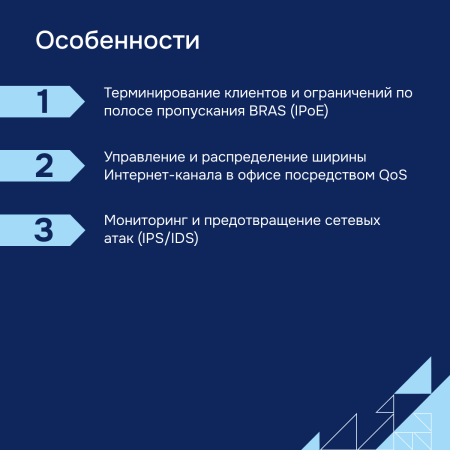 Особенности

1

Терминирование клиентов и ограничений по полосе пропускания BRAS (IPoE)

2

Управление и распределение ширины Интернет-канала в офисе посредством QoS

3

Мониторинг и предотвращение сетевых атак (IPS/IDS)